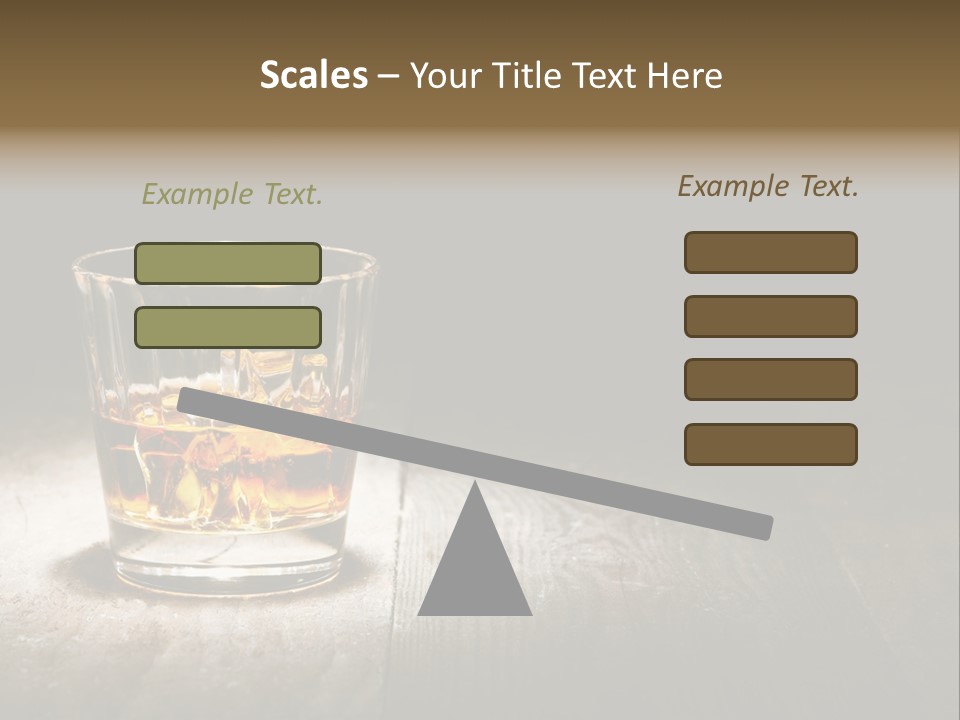 Scales – Your Title Text Here

Example Text.

Example Text.